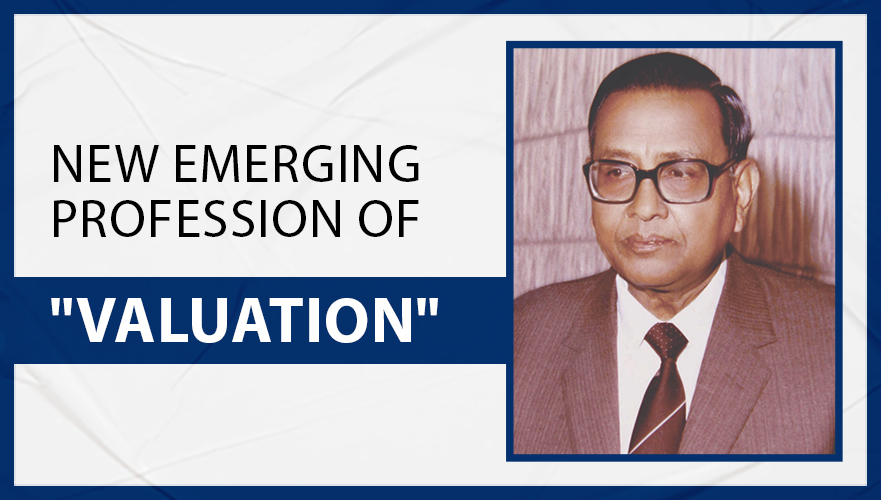 NEW EMERGING PROFESSION OF

"VALUATION"